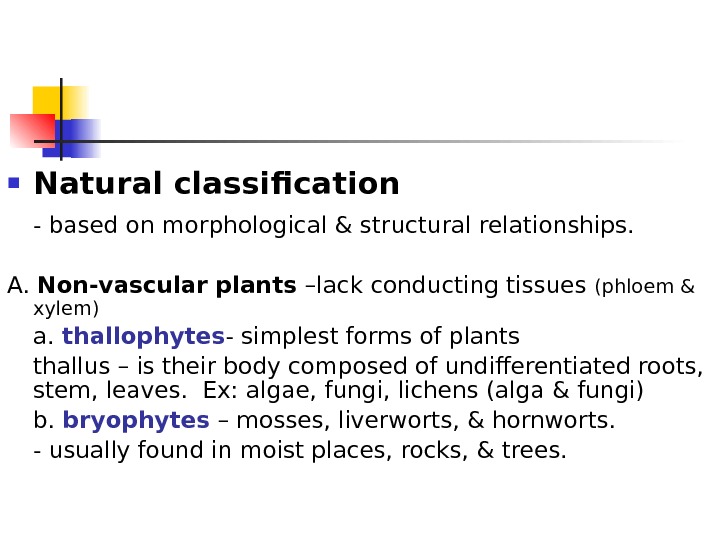 Natural classification

- based on morphological & structural relationships.

A. Non-vascular plants –lack conducting tissues (phloem & xylem)

a. thallophytes- simplest forms of plants

thallus – is their body composed of undifferentiated roots, stem, leaves. Ex: algae, fungi, lichens (alga & fungi)

b. bryophytes – mosses, liverworts, & hornworts.

- usually found in moist places, rocks, & trees.